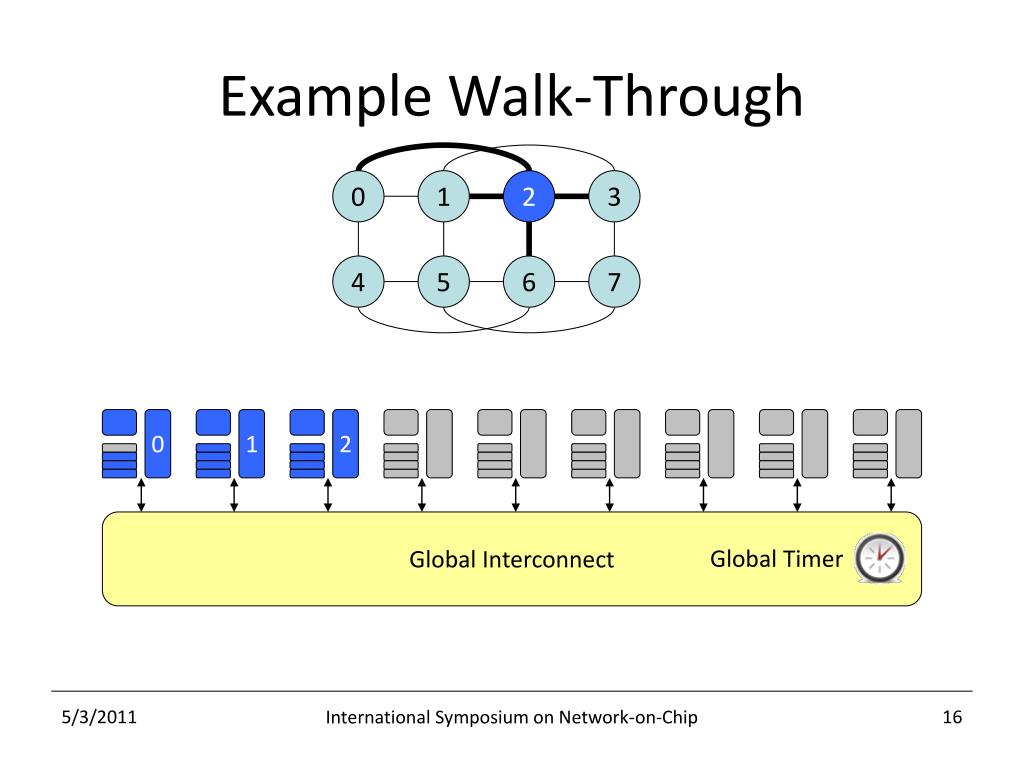 Example Walk-Through

0 1 2 3
4 5 6 7

0 1 2

Global Interconnect

Global Timer

5/3/2011

International Symposium on Network-on-Chip

16